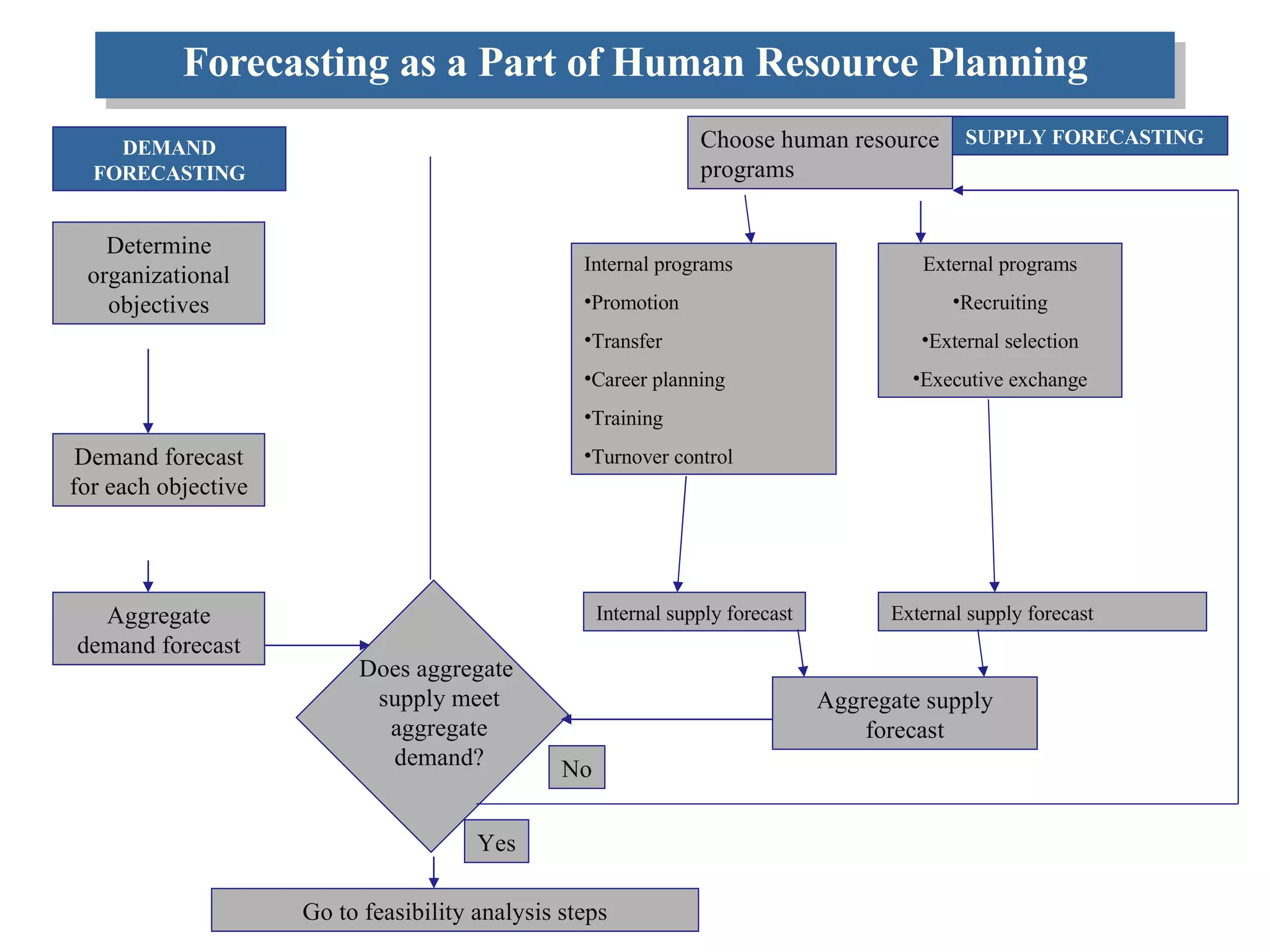 Forecasting as a Part of Human Resource Planning

DEMAND FORECASTING

Determine organizational objectives

Demand forecast for each objective

Aggregate demand forecast

Choose human resource programs

SUPPLY FORECASTING

Internal programs
•Promotion
•Transfer
•Career planning
•Training
•Turnover control

External programs
•Recruiting
•External selection
•Executive exchange

Internal supply forecast

External supply forecast

Aggregate supply forecast

Does aggregate supply meet aggregate demand?

No

Yes

Go to feasibility analysis steps